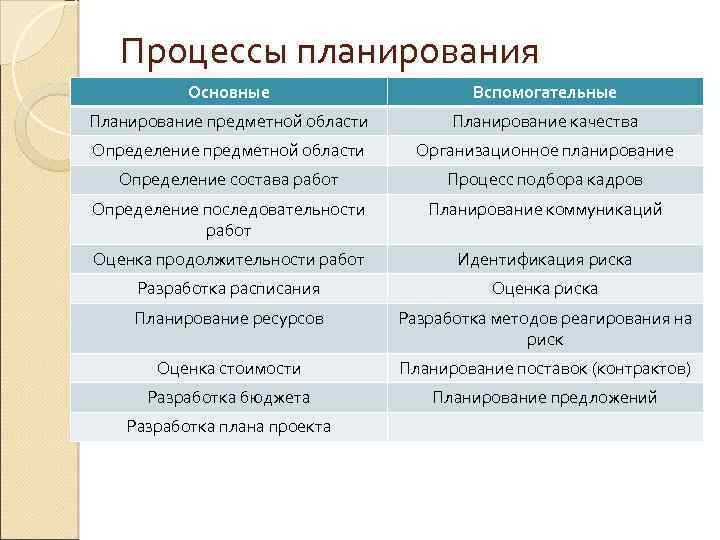 Процессы планирования

| Основные | Вспомогательные |
|---|---|
| Планирование предметной области | Планирование качества |
| Определение предметной области | Организационное планирование |
| Определение состава работ | Процесс подбора кадров |
| Определение последовательности работ | Планирование коммуникаций |
| Оценка продолжительности работ | Идентификация риска |
| Разработка расписания | Оценка риска |
| Планирование ресурсов | Разработка методов реагирования на риск |
| Оценка стоимости | Планирование поставок (контрактов) |
| Разработка бюджета | Планирование предложений |
| Разработка плана проекта | |